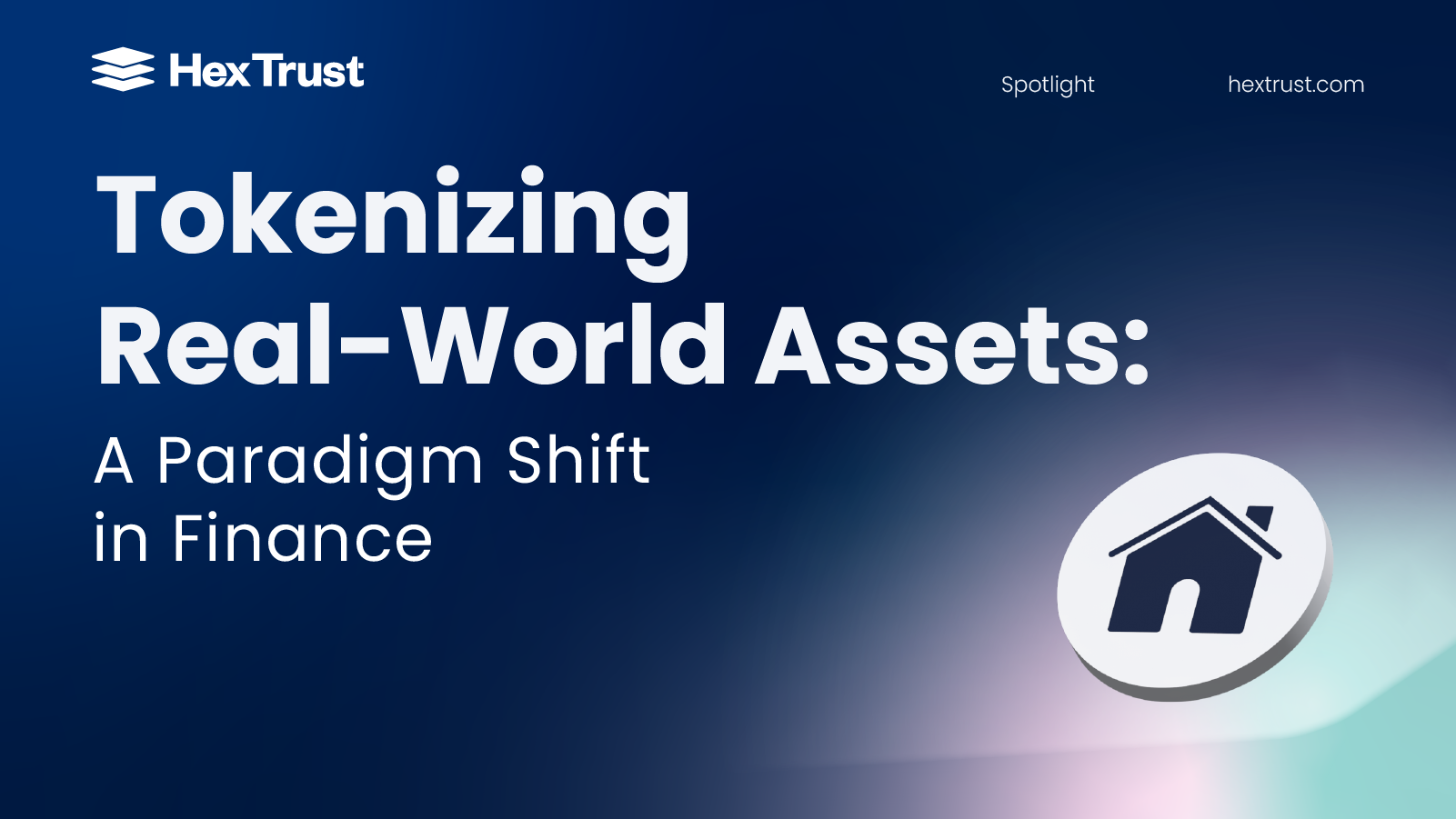 Hex Trust

Spotlight

hextrust.com

Tokenizing Real-World Assets:

A Paradigm Shift in Finance